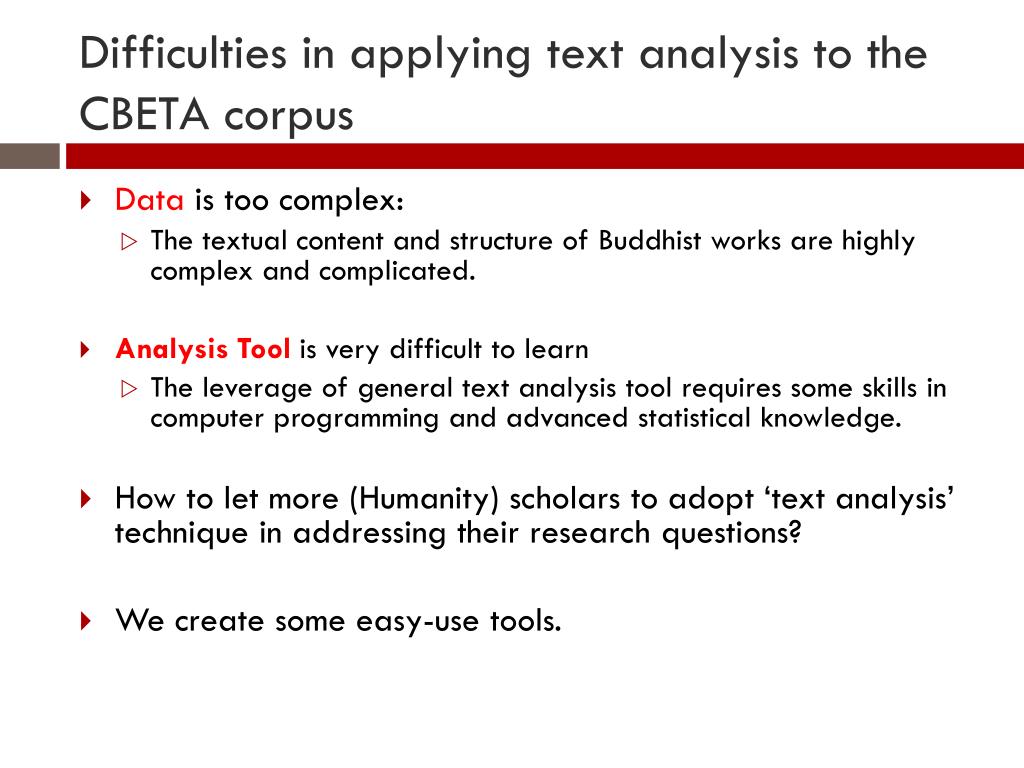 Difficulties in applying text analysis to the CBETA corpus

Data is too complex:

The textual content and structure of Buddhist works are highly complex and complicated.

Analysis Tool is very difficult to learn

The leverage of general text analysis tool requires some skills in computer programming and advanced statistical knowledge.

How to let more (Humanity) scholars to adopt ‘text analysis’ technique in addressing their research questions?

We create some easy-use tools.